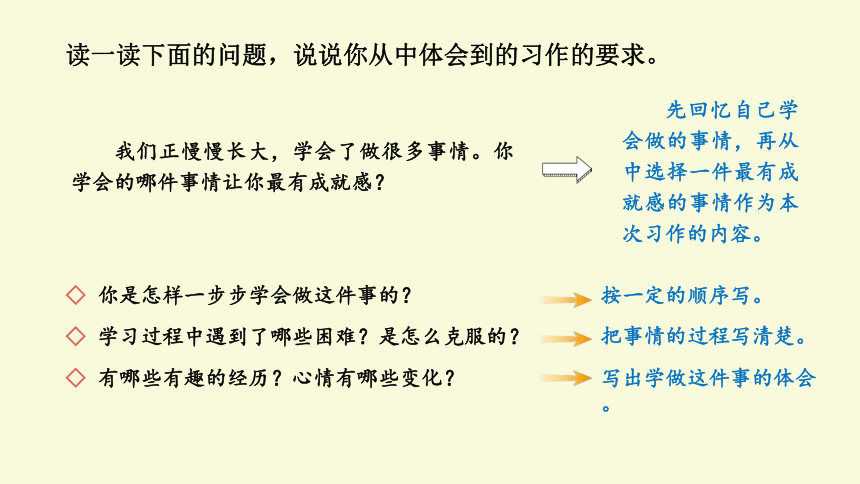 读一读下面的问题，说说你从中体会到的习作的要求。

我们正慢慢长大，学会了做很多事情。你学会的哪件事情让你最有成就感？

先回忆自己学会做的事情，再从中选择一件最有成就感的事情作为本次习作的内容。

◇ 你是怎样一步步学会做这件事的？

按一定的顺序写。

◇ 学习过程中遇到了哪些困难？是怎么克服的？

把事情的过程写清楚。

◇ 有哪些有趣的经历？心情有哪些变化？

写出学做这件事的体会。